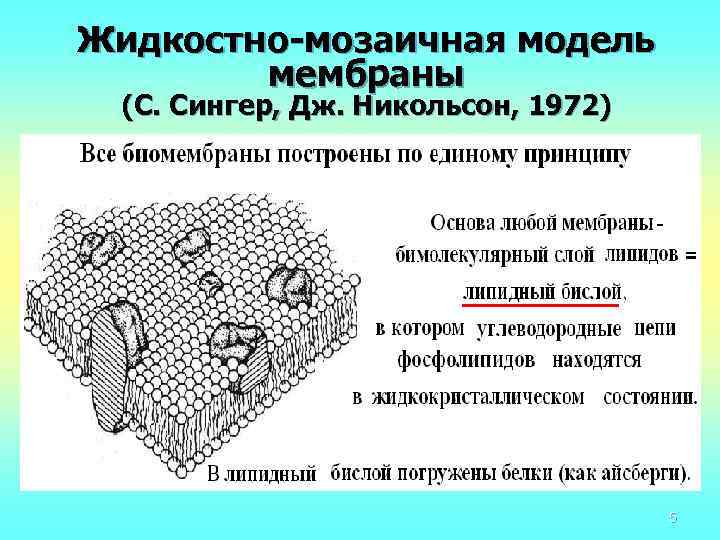 Жидкостно-мозаичная модель мембраны
(С. Сингер, Дж. Никольсон, 1972)

Все биомембраны построены по единому принципу

Основа любой мембраны - бимолекулярный слой липидов = липидный бислой, в котором углеводородные цепи фосфолипидов находятся в жидкокристаллическом состоянии.

В липидный бислой погружены белки (как айсберги).

5